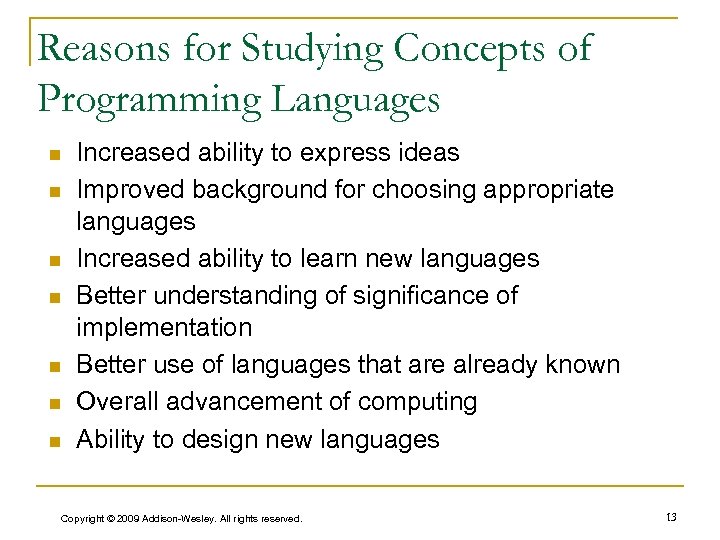 Reasons for Studying Concepts of Programming Languages

- Increased ability to express ideas
- Improved background for choosing appropriate languages
- Increased ability to learn new languages
- Better understanding of significance of implementation
- Better use of languages that are already known
- Overall advancement of computing
- Ability to design new languages

Copyright © 2009 Addison-Wesley. All rights reserved.

13